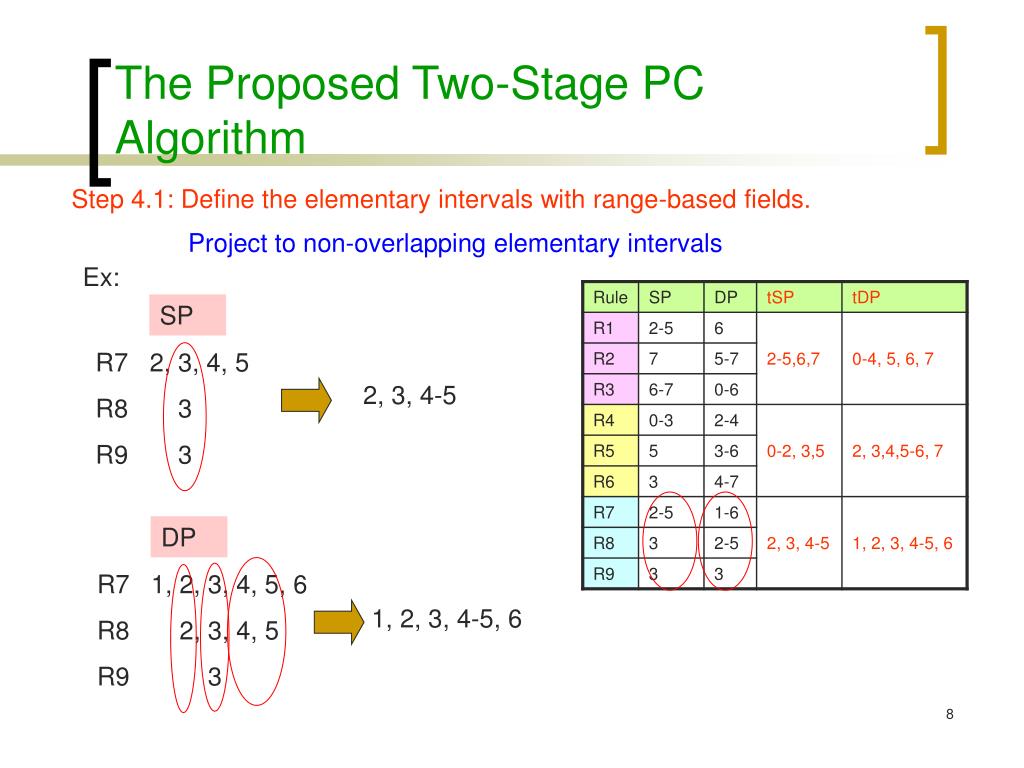 The Proposed Two-Stage PC Algorithm

Step 4.1: Define the elementary intervals with range-based fields.

Project to non-overlapping elementary intervals

Ex:

SP

R7 2, 3, 4, 5

R8 3

R9 3

2, 3, 4-5

DP

R7 1, 2, 3, 4, 5, 6

R8 2, 3, 4, 5

R9 3

1, 2, 3, 4-5, 6

| Rule | SP | DP | tSP | tDP |
|---|---|---|---|---|
| R1 | 2-5 | 6 | 2-5,6,7 | 0-4, 5, 6, 7 |
| R2 | 7 | 5-7 | | |
| R3 | 6-7 | 0-6 | | |
| R4 | 0-3 | 2-4 | 0-2, 3,5 | 2, 3,4,5-6, 7 |
| R5 | 5 | 3-6 | | |
| R6 | 3 | 4-7 | | |
| R7 | 2-5 | 1-6 | 2, 3, 4-5 | 1, 2, 3, 4-5, 6 |
| R8 | 3 | 2-5 | | |
| R9 | 3 | 3 | | |

8